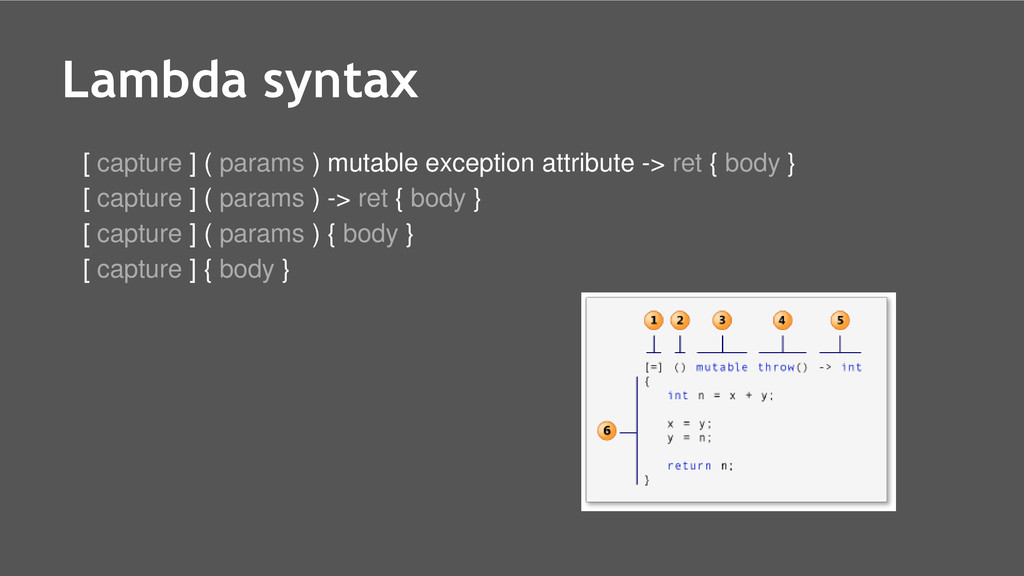 Lambda syntax

[ capture ] ( params ) mutable exception attribute -> ret { body }
[ capture ] ( params ) -> ret { body }
[ capture ] ( params ) { body }
[ capture ] { body }

1 2 3 4 5

[=] () mutable throw() -> int
{
int n = x + y;

x = y;
y = n;

return n;
}

6